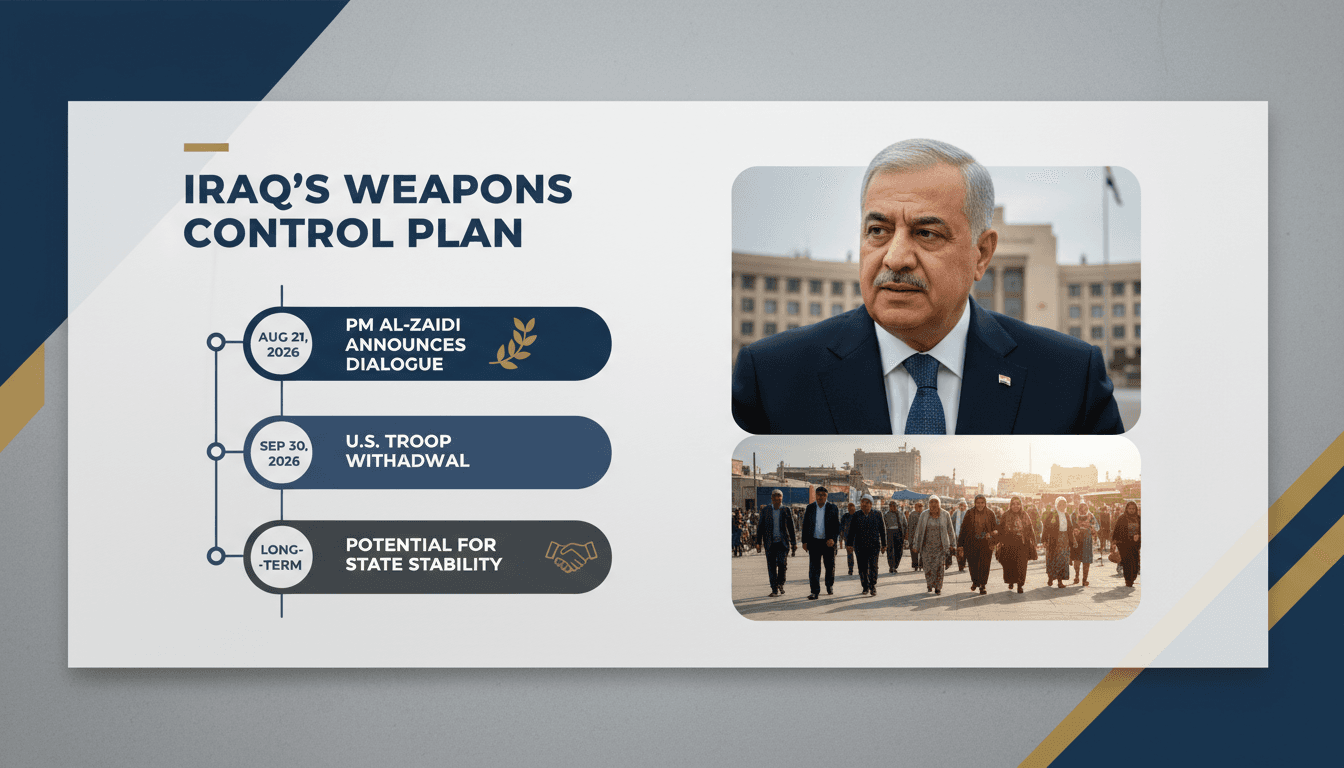 IRAQ'S WEAPONS CONTROL PLAN

AUG 21, 2026
PM AL-ZAIDI ANNOUNCES DIALOGUE

SEP 30, 2026
U.S. TROOP WITHADWAL

LONG-TERM
POTENTIAL FOR STATE STABILITY